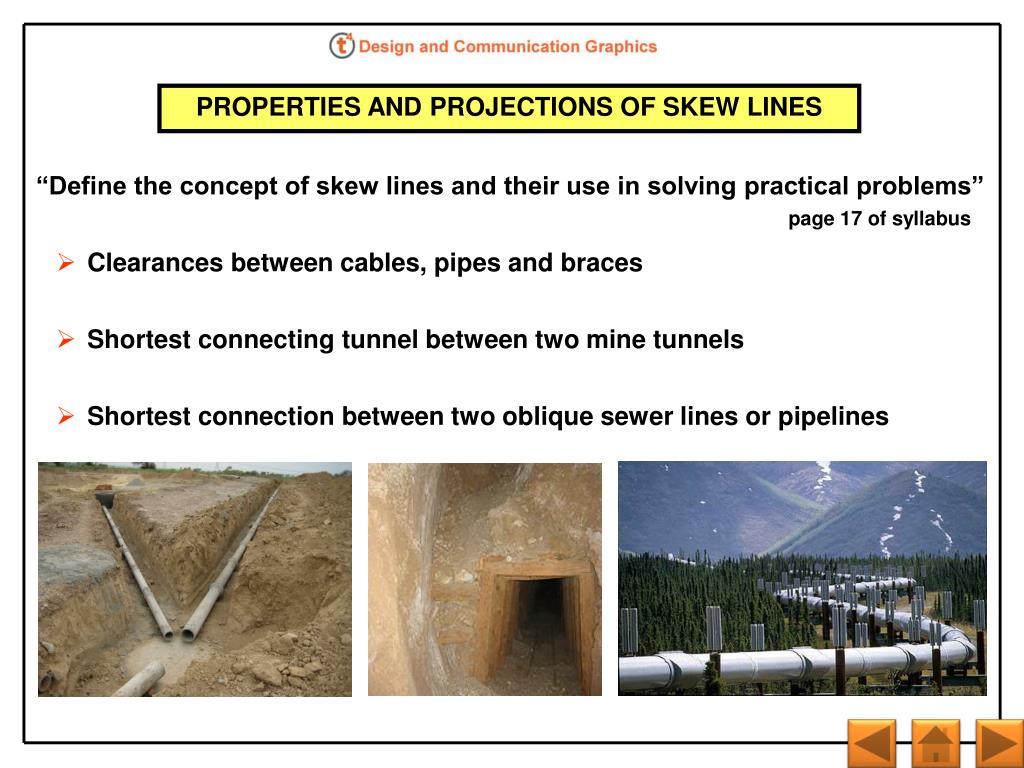 t⁴ Design and Communication Graphics

PROPERTIES AND PROJECTIONS OF SKEW LINES

“Define the concept of skew lines and their use in solving practical problems”
page 17 of syllabus

➢ Clearances between cables, pipes and braces

➢ Shortest connecting tunnel between two mine tunnels

➢ Shortest connection between two oblique sewer lines or pipelines